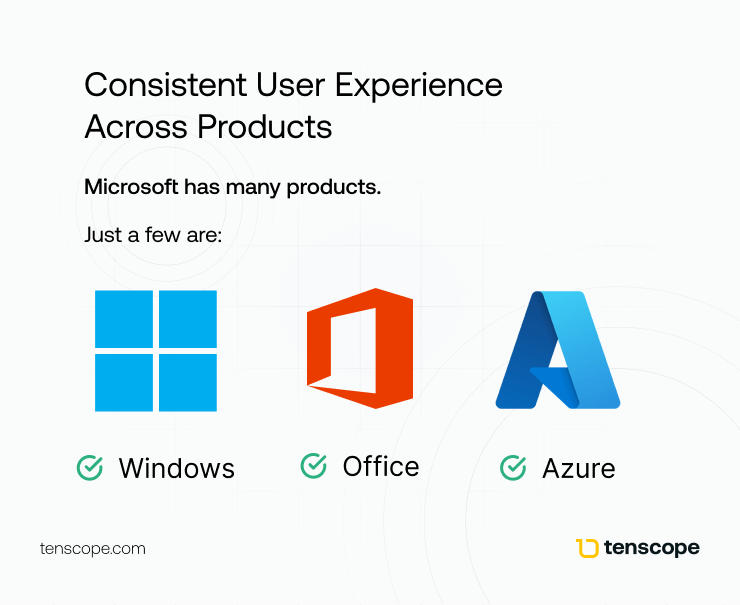 Consistent User Experience Across Products

Microsoft has many products.

Just a few are:

Windows

Office

Azure

tenscope.com

tenscope